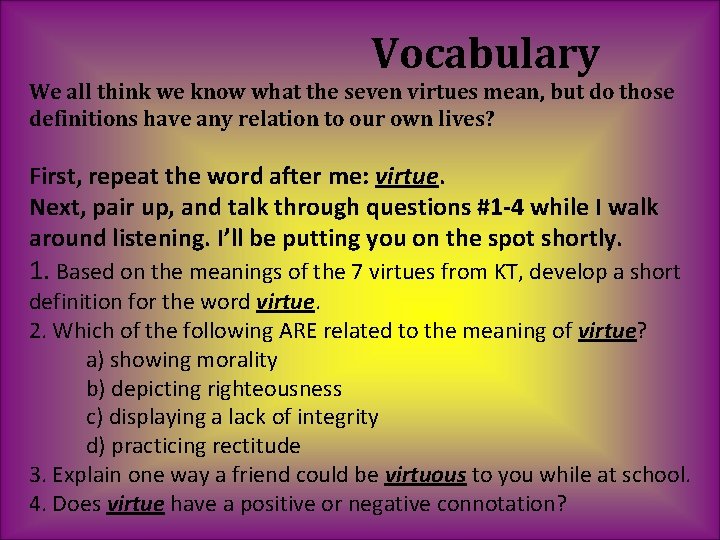 Vocabulary

We all think we know what the seven virtues mean, but do those definitions have any relation to our own lives?

First, repeat the word after me: virtue.
Next, pair up, and talk through questions #1-4 while I walk around listening. I'll be putting you on the spot shortly.
1. Based on the meanings of the 7 virtues from KT, develop a short definition for the word virtue.
2. Which of the following ARE related to the meaning of virtue?
a) showing morality
b) depicting righteousness
c) displaying a lack of integrity
d) practicing rectitude
3. Explain one way a friend could be virtuous to you while at school.
4. Does virtue have a positive or negative connotation?